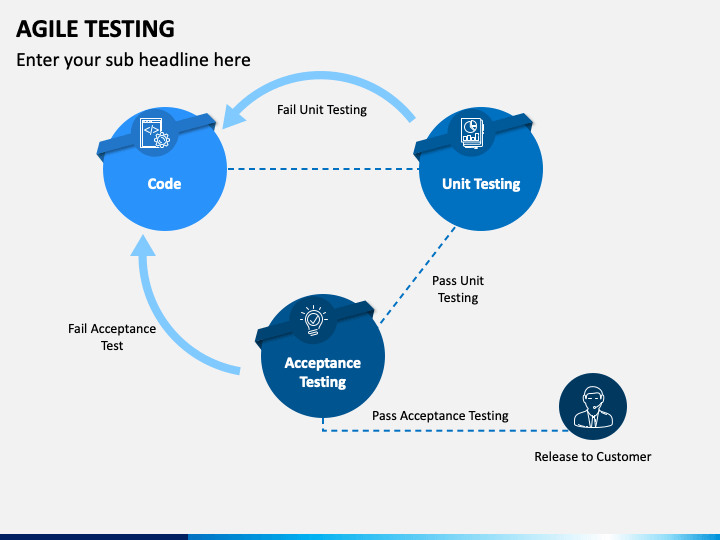 AGILE TESTING

Enter your sub headline here

Fail Unit Testing

Code

Unit Testing

Pass Unit Testing

Fail Acceptance Test

Acceptance Testing

Pass Acceptance Testing

Release to Customer